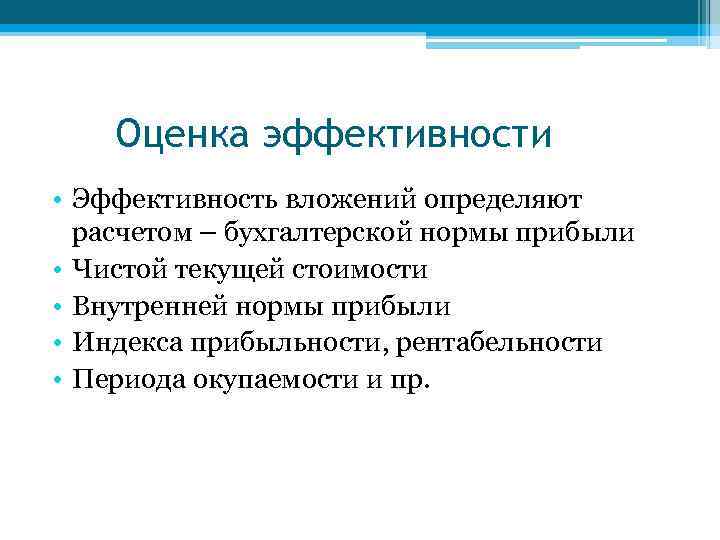 Оценка эффективности

• Эффективность вложений определяют расчетом – бухгалтерской нормы прибыли
• Чистой текущей стоимости
• Внутренней нормы прибыли
• Индекса прибыльности, рентабельности
• Периода окупаемости и пр.